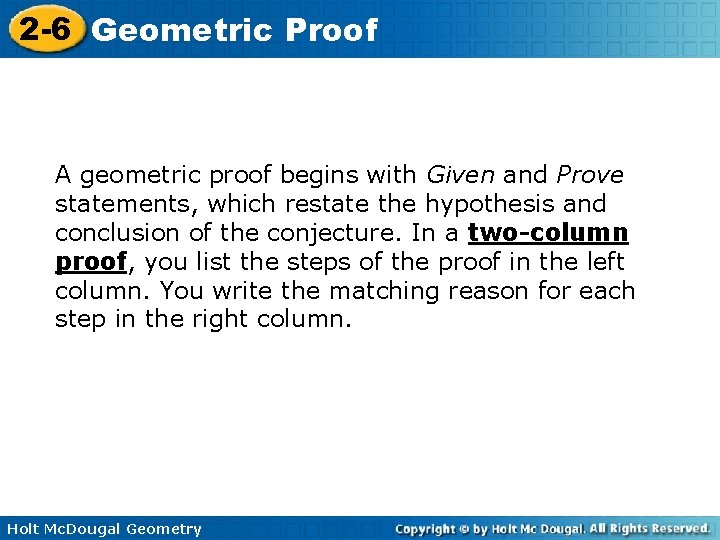 2-6 Geometric Proof

A geometric proof begins with Given and Prove statements, which restate the hypothesis and conclusion of the conjecture. In a two-column proof, you list the steps of the proof in the left column. You write the matching reason for each step in the right column.

Holt McDougal Geometry

Copyright © by Holt Mc Dougal. All Rights Reserved.